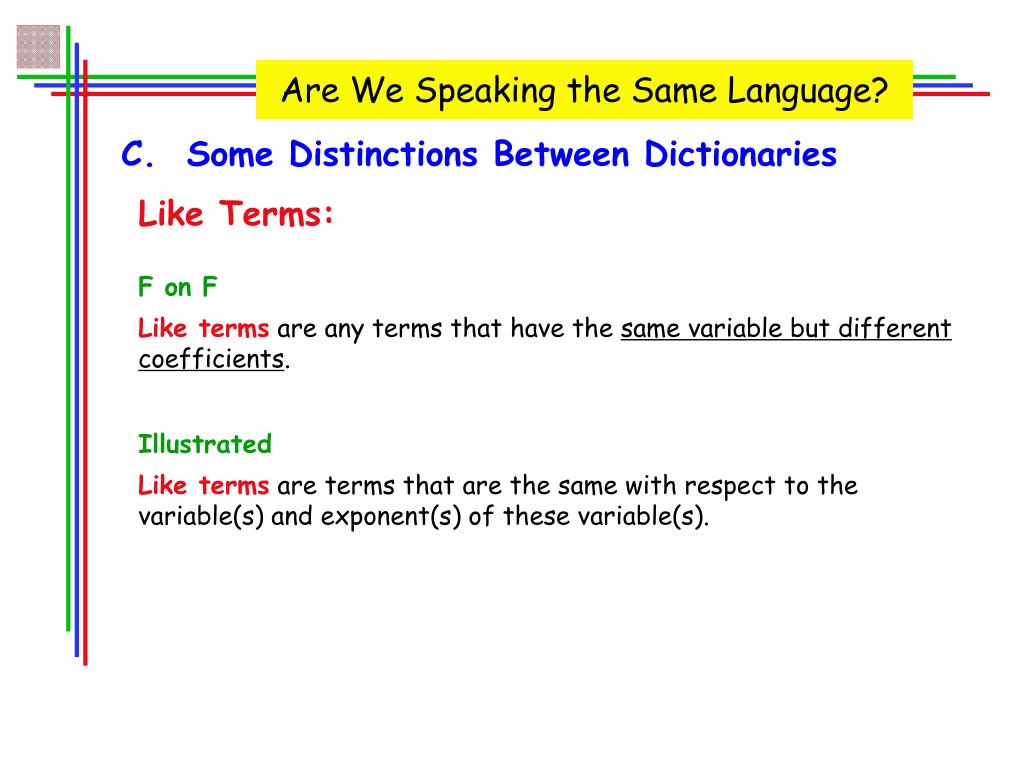 Are We Speaking the Same Language?

C. Some Distinctions Between Dictionaries

Like Terms:

F on F

Like terms are any terms that have the same variable but different coefficients.

Illustrated

Like terms are terms that are the same with respect to the variable(s) and exponent(s) of these variable(s).